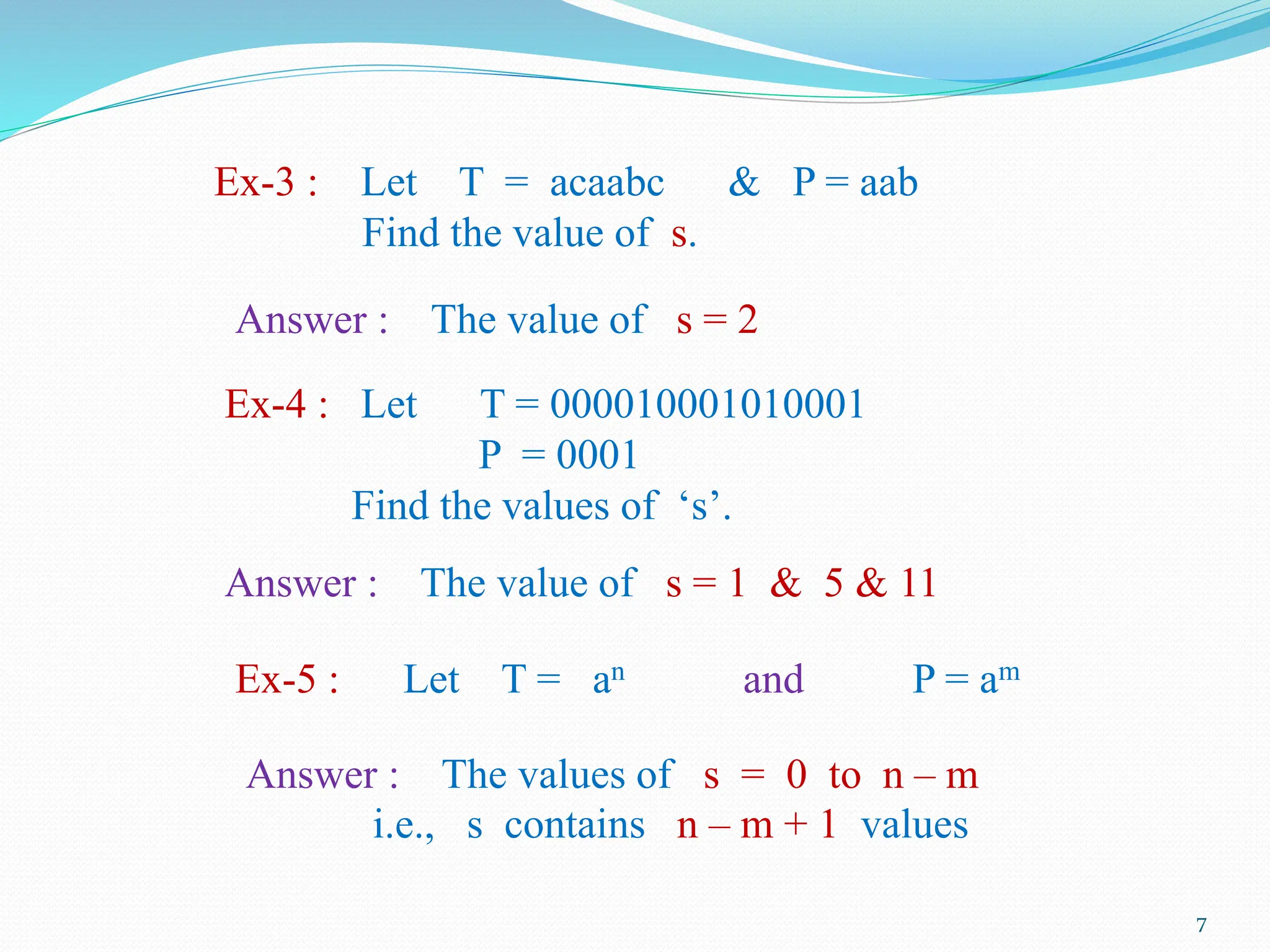 Ex-3 : Let T = acaabc & P = aab
Find the value of s.

Answer : The value of s = 2

Ex-4 : Let T = 000010001010001
P = 0001
Find the values of ‘s’.

Answer : The value of s = 1 & 5 & 11

Ex-5 : Let T = $a^n$ and P = $a^m$

Answer : The values of s = 0 to n – m
i.e., s contains n – m + 1 values

7